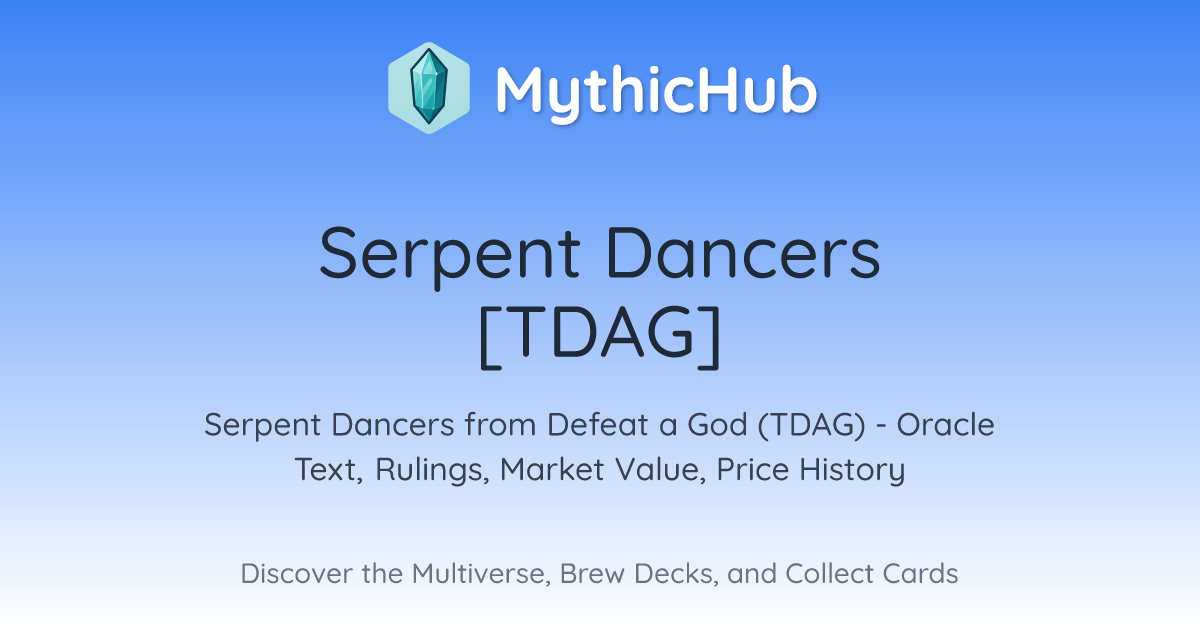 MythicHub

Serpent Dancers [TDAG]

Serpent Dancers from Defeat a God (TDAG) - Oracle Text, Rulings, Market Value, Price History

Discover the Multiverse, Brew Decks, and Collect Cards